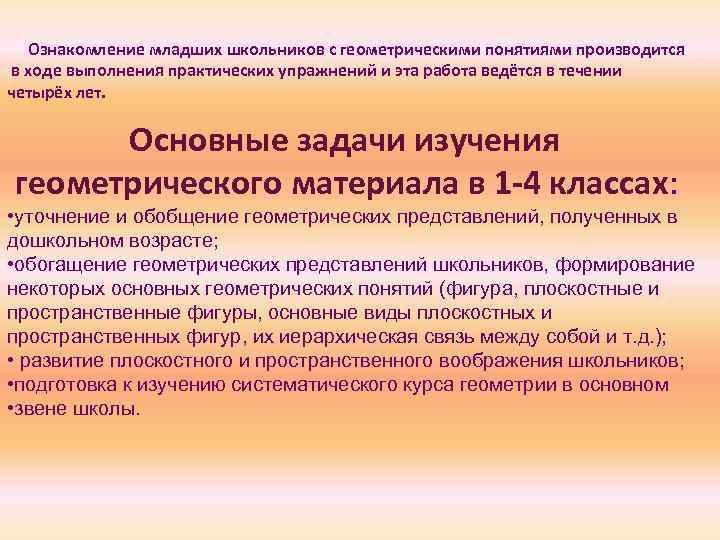 Ознакомление младших школьников с геометрическими понятиями производится в ходе выполнения практических упражнений и эта работа ведётся в течении четырёх лет.

Основные задачи изучения геометрического материала в 1-4 классах:

•уточнение и обобщение геометрических представлений, полученных в дошкольном возрасте;
•обогащение геометрических представлений школьников, формирование некоторых основных геометрических понятий (фигура, плоскостные и пространственные фигуры, основные виды плоскостных и пространственных фигур, их иерархическая связь между собой и т.д.);
• развитие плоскостного и пространственного воображения школьников;
•подготовка к изучению систематического курса геометрии в основном
•звене школы.